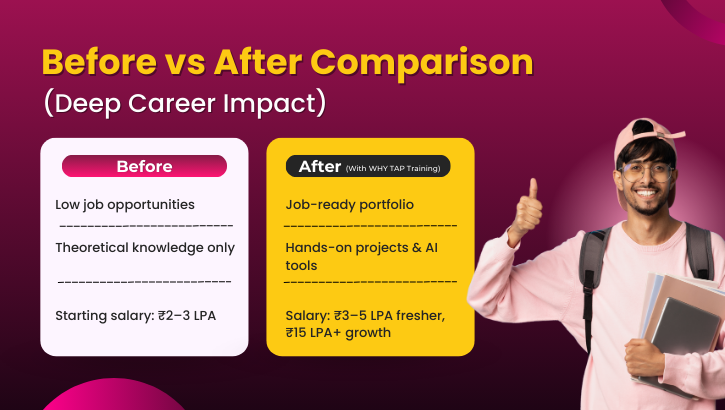 Before vs After Comparison
(Deep Career Impact)

Before

Low job opportunities

Theoretical knowledge only

Starting salary: ₹2–3 LPA

After (With WHY TAP Training)

Job-ready portfolio

Hands-on projects & AI tools

Salary: ₹3–5 LPA fresher, ₹15 LPA+ growth